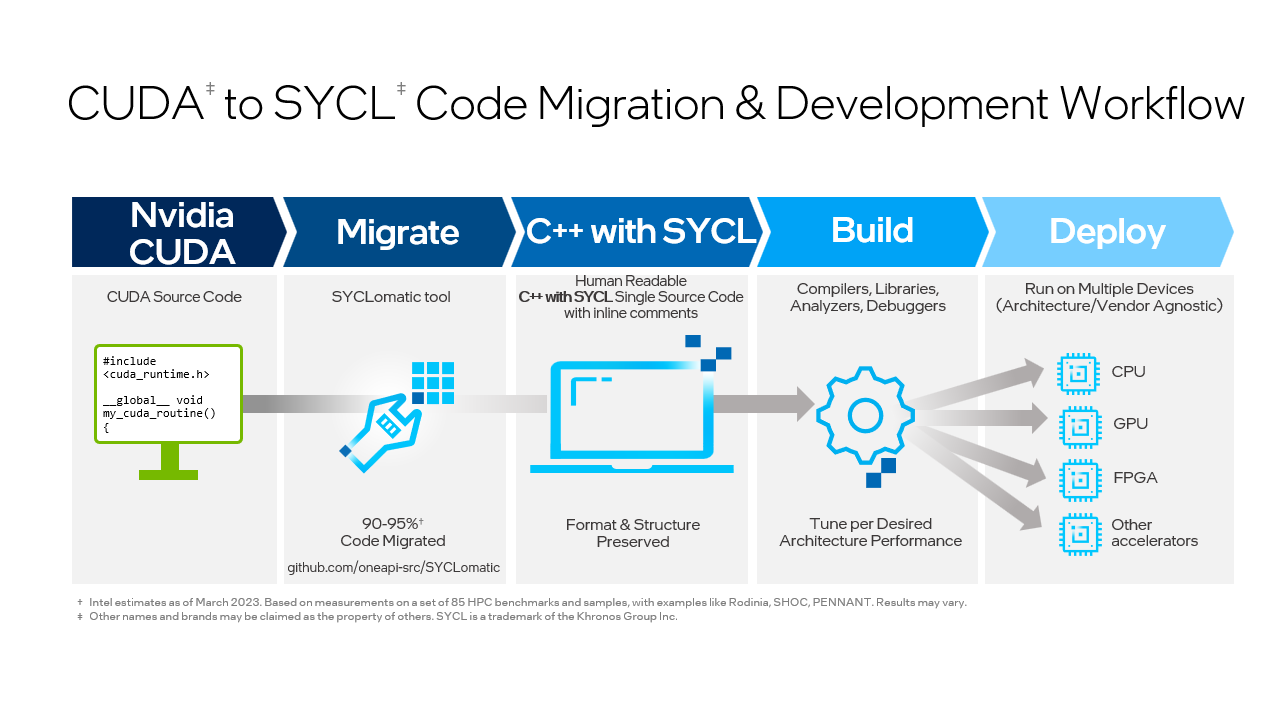 CUDA‡ to SYCL‡ Code Migration & Development Workflow

Nvidia CUDA

Migrate

C++ with SYCL

Build

Deploy

CUDA Source Code

#include
<cuda_runtime.h>

__global__ void
my_cuda_routine()
{

SYCLomatic tool

90-95%†
Code Migrated

github.com/oneapi-src/SYCLomatic

Human Readable
C++ with SYCL Single Source Code
with inline comments

Format & Structure
Preserved

Compilers, Libraries,
Analyzers, Debuggers

Tune per Desired
Architecture Performance

Run on Multiple Devices
(Architecture/Vendor Agnostic)

CPU

GPU

FPGA

Other
accelerators

† Intel estimates as of March 2023. Based on measurements on a set of 85 HPC benchmarks and samples, with examples like Rodinia, SHOC, PENNANT. Results may vary.
‡ Other names and brands may be claimed as the property of others. SYCL is a trademark of the Khronos Group Inc.